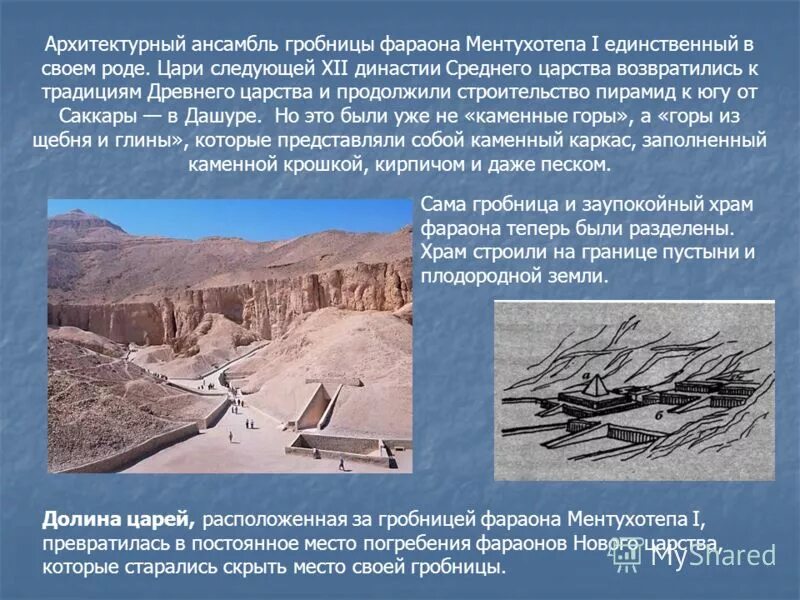 Архитектурный ансамбль гробницы фараона Ментухотепа I единственный в своем роде. Цари следующей XII династии Среднего царства возвратились к традициям Древнего царства и продолжили строительство пирамид к югу от Саккары — в Дашуре. Но это были уже не «каменные горы», а «горы из щебня и глины», которые представляли собой каменный каркас, заполненный каменной крошкой, кирпичом и даже песком.

Сама гробница и заупокойный храм фараона теперь были разделены. Храм строили на границе пустыни и плодородной земли.

а

б

Долина царей, расположенная за гробницей фараона Ментухотепа I, превратилась в постоянное место погребения фараонов Нового царства, которые старались скрыть место своей гробницы.

MyShared